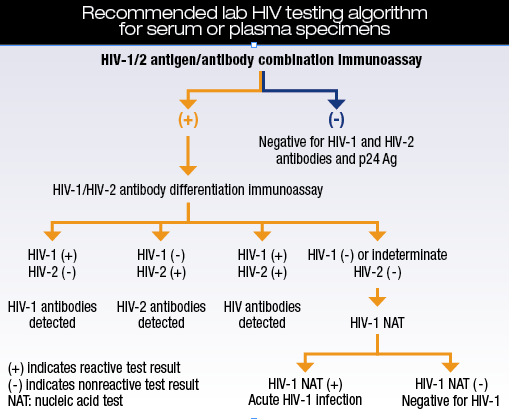 Recommended lab HIV testing algorithm for serum or plasma specimens

HIV-1/2 antigen/antibody combination immunoassay

(+)

(-)

Negative for HIV-1 and HIV-2 antibodies and p24 Ag

HIV-1/HIV-2 antibody differentiation immunoassay

HIV-1 (+)
HIV-2 (-)

HIV-1 antibodies detected

HIV-1 (-)
HIV-2 (+)

HIV-2 antibodies detected

HIV-1 (+)
HIV-2 (+)

HIV antibodies detected

HIV-1 (-) or indeterminate
HIV-2 (-)

HIV-1 NAT

HIV-1 NAT (+)
Acute HIV-1 infection

HIV-1 NAT (-)
Negative for HIV-1

(+) indicates reactive test result
(-) indicates nonreactive test result
NAT: nucleic acid test